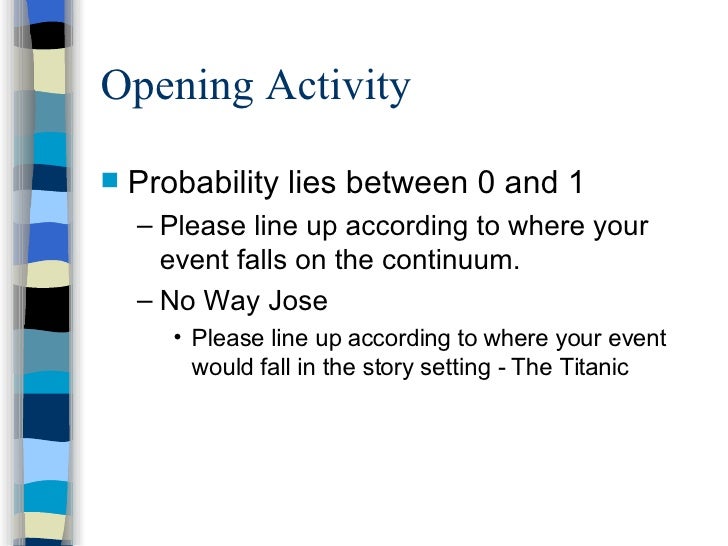 Opening Activity

Probability lies between 0 and 1

– Please line up according to where your event falls on the continuum.

– No Way Jose

• Please line up according to where your event would fall in the story setting - The Titanic